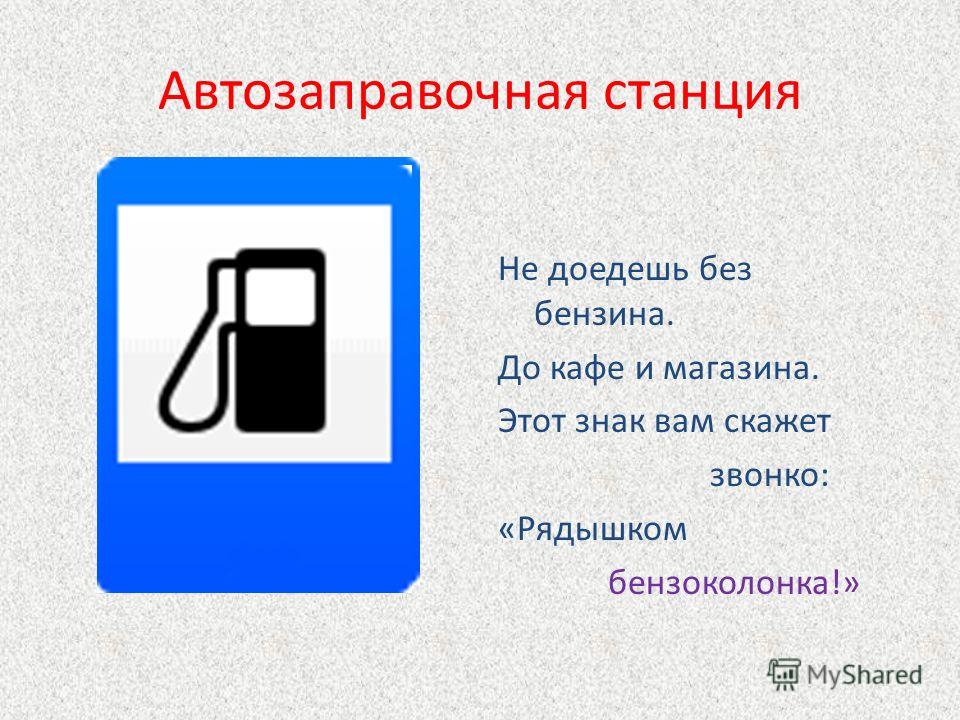 Автозаправочная станция

Не доедешь без бензина.

До кафе и магазина.

Этот знак вам скажет звонко:

«Рядышком бензоколонка!»

MyShared